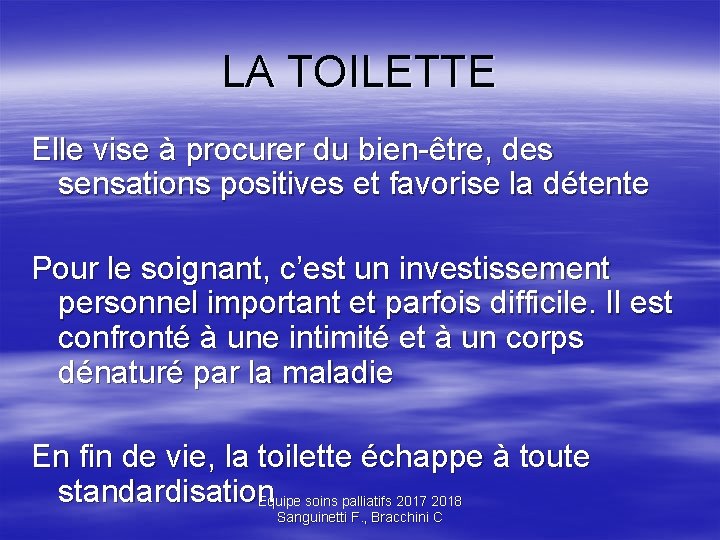 LA TOILETTE

Elle vise à procurer du bien-être, des sensations positives et favorise la détente

Pour le soignant, c'est un investissement personnel important et parfois difficile. Il est confronté à une intimité et à un corps dénaturé par la maladie

En fin de vie, la toilette échappe à toute standardisation

Equipe soins palliatifs 2017 2018
Sanguinetti F., Bracchini C